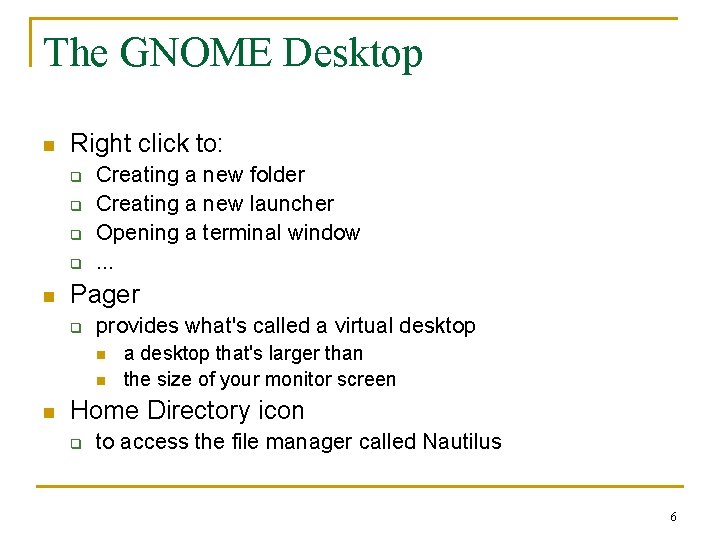 The GNOME Desktop

- Right click to:
  - Creating a new folder
  - Creating a new launcher
  - Opening a terminal window
  - ...
- Pager
  - provides what's called a virtual desktop
    - a desktop that's larger than
    - the size of your monitor screen
- Home Directory icon
  - to access the file manager called Nautilus

6